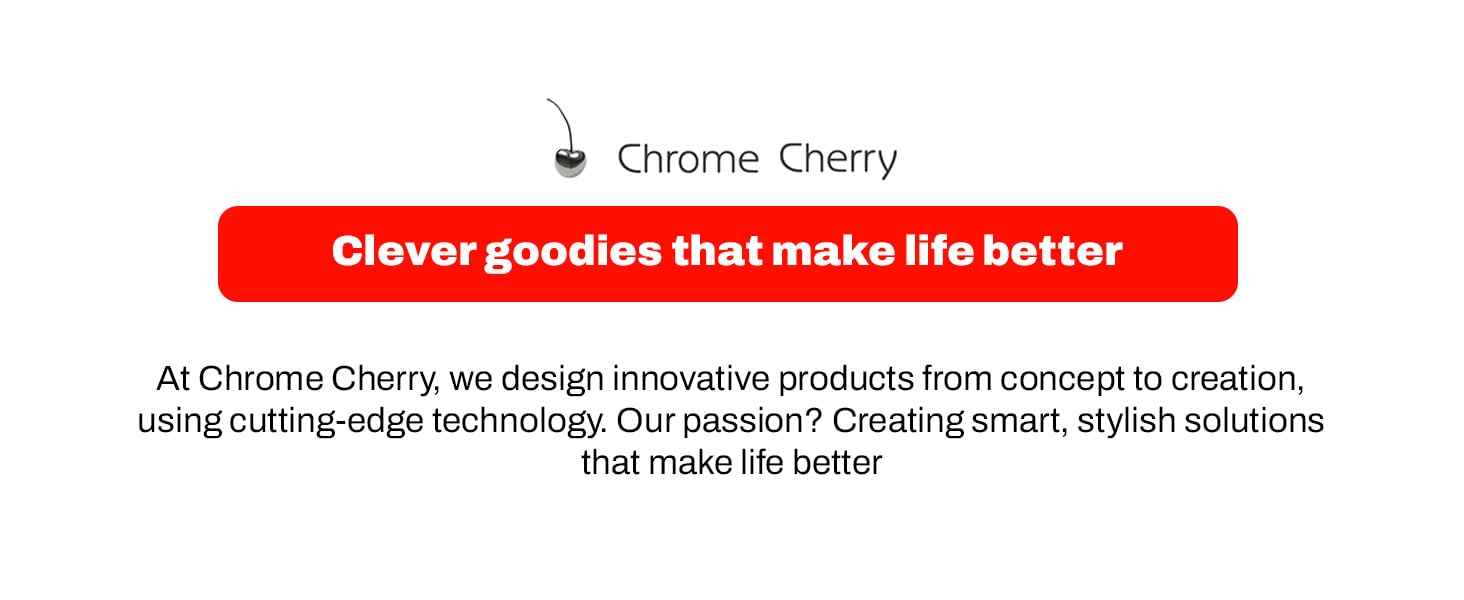 Chrome Cherry

Clever goodies that make life better

At Chrome Cherry, we design innovative products from concept to creation, using cutting-edge technology. Our passion? Creating smart, stylish solutions that make life better